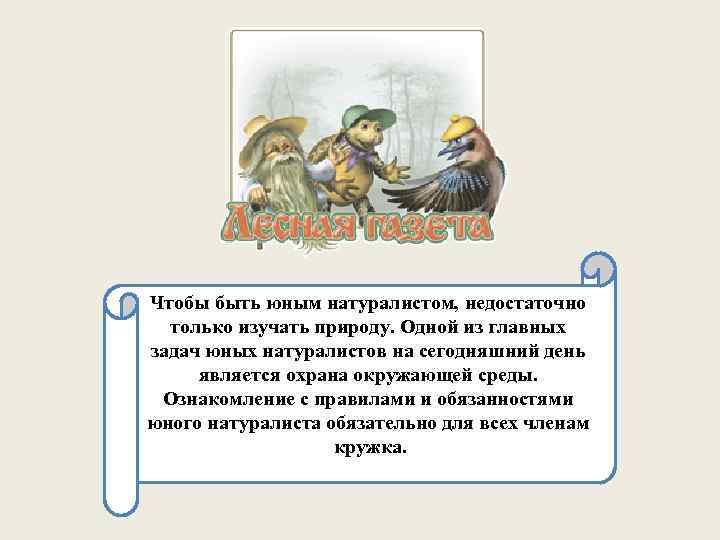 Лесная газета

Чтобы быть юным натуралистом, недостаточно только изучать природу. Одной из главных задач юных натуралистов на сегодняшний день является охрана окружающей среды. Ознакомление с правилами и обязанностями юного натуралиста обязательно для всех членам кружка.